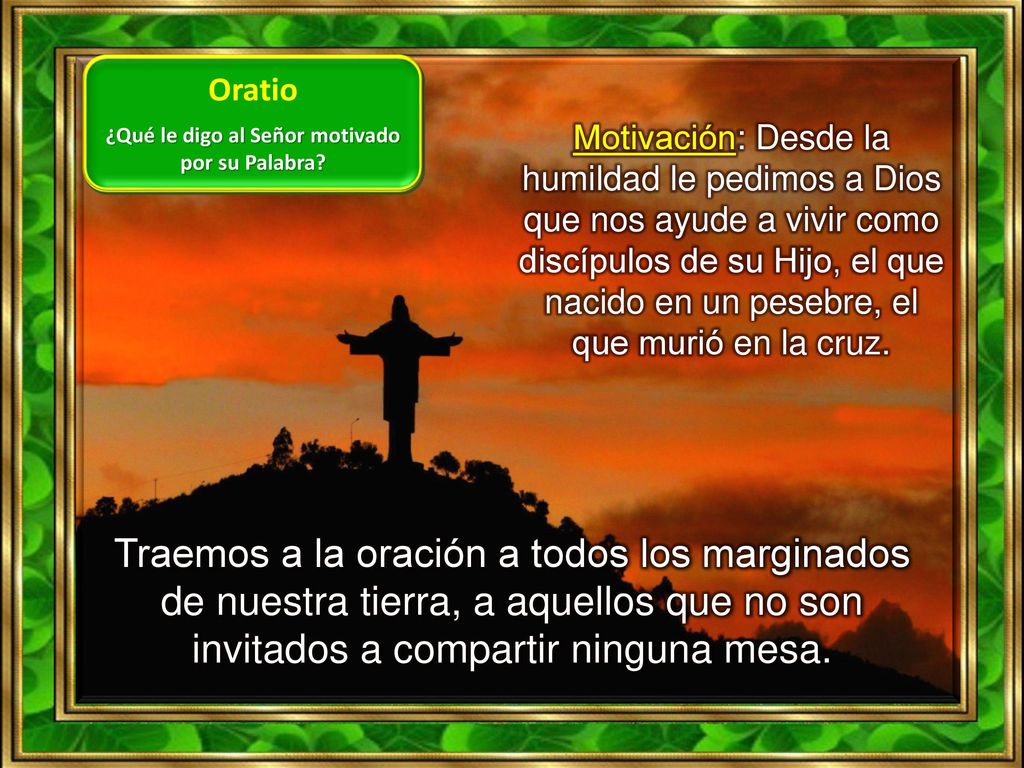 Oratio
¿Qué le digo al Señor motivado por su Palabra?

Motivación: Desde la humildad le pedimos a Dios que nos ayude a vivir como discípulos de su Hijo, el que nacido en un pesebre, el que murió en la cruz.

Traemos a la oración a todos los marginados de nuestra tierra, a aquellos que no son invitados a compartir ninguna mesa.